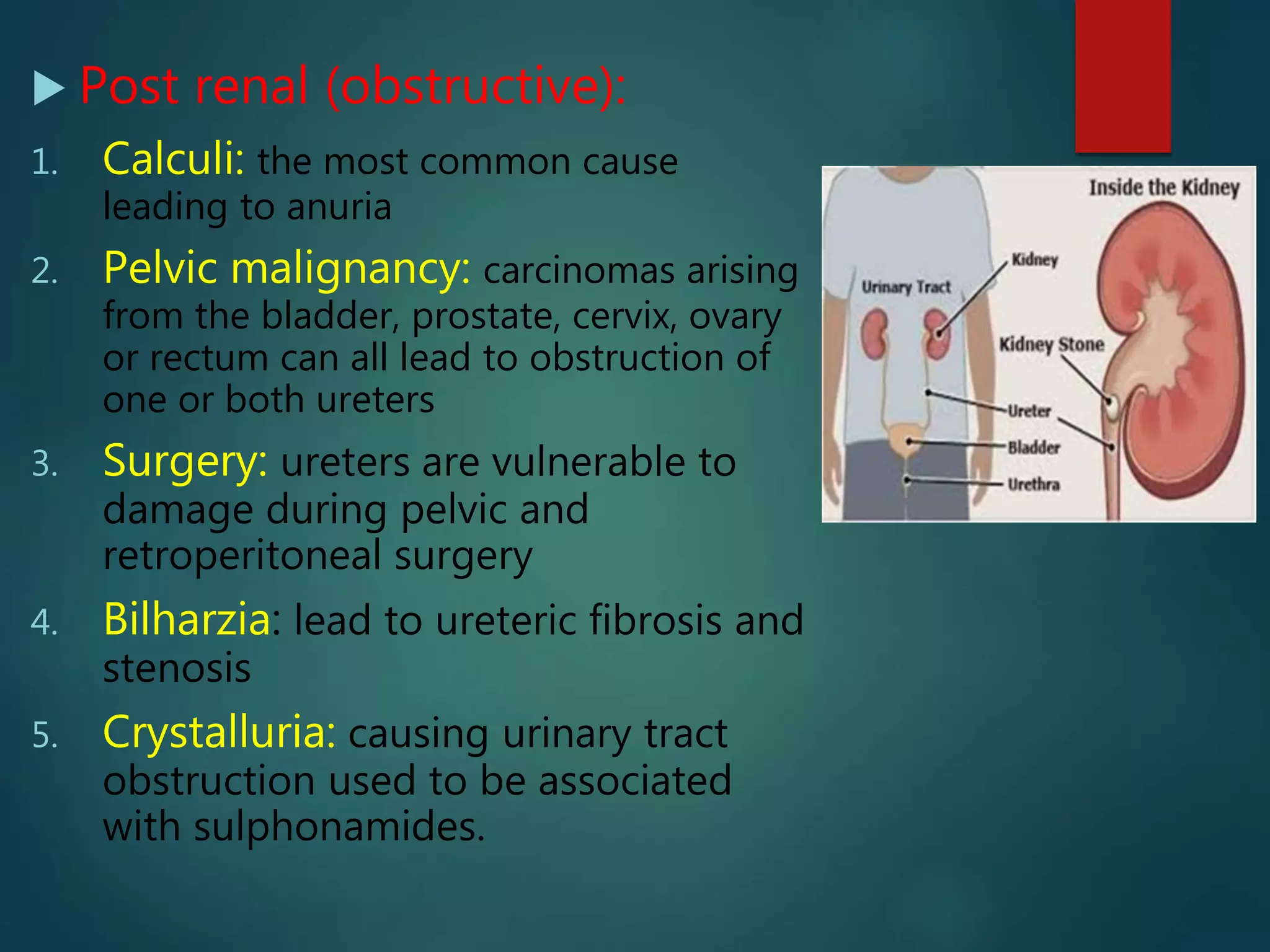 Post renal (obstructive):

1. Calculi: the most common cause leading to anuria
2. Pelvic malignancy: carcinomas arising from the bladder, prostate, cervix, ovary or rectum can all lead to obstruction of one or both ureters
3. Surgery: ureters are vulnerable to damage during pelvic and retroperitoneal surgery
4. Bilharzia: lead to ureteric fibrosis and stenosis
5. Crystalluria: causing urinary tract obstruction used to be associated with sulphonamides.

Inside the Kidney
Urinary Tract
Kidney
Kidney Stone
Ureter
Bladder
Urethra